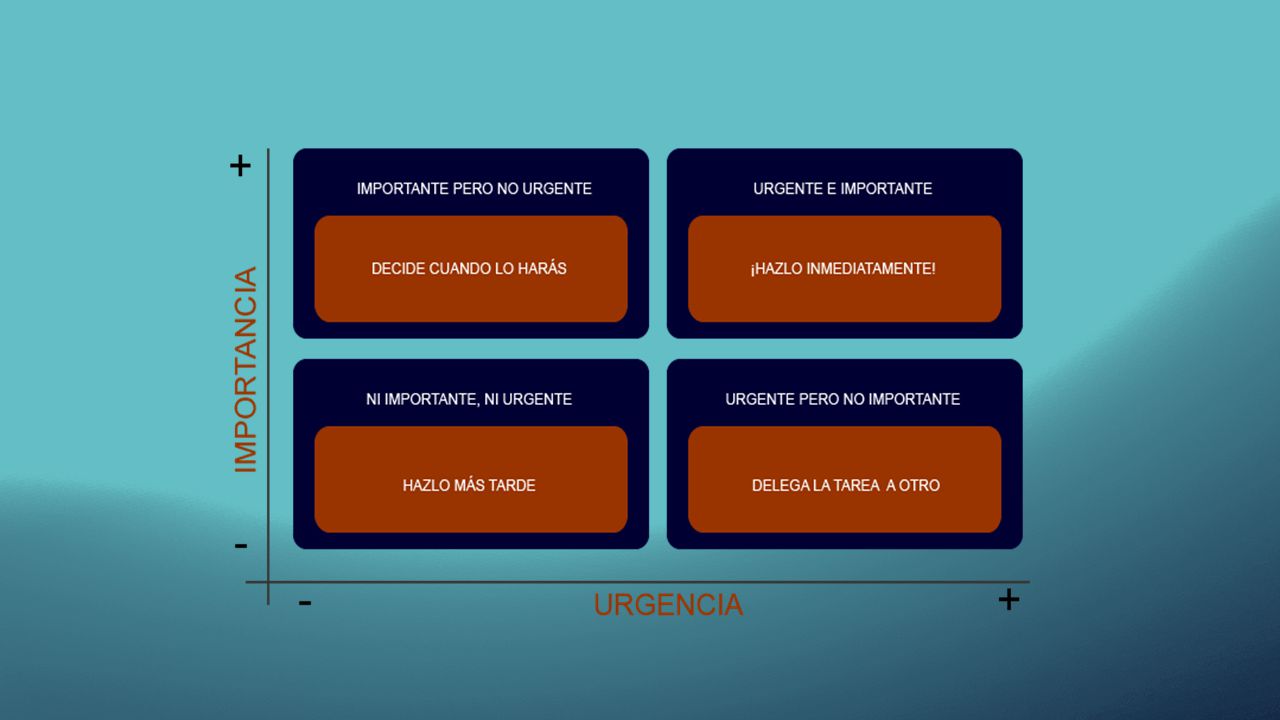 +

IMPORTANCIA

-

IMPORTANTE PERO NO URGENTE

DECIDE CUANDO LO HARÁS

URGENTE E IMPORTANTE

¡HAZLO INMEDIATAMENTE!

NI IMPORTANTE, NI URGENTE

HAZLO MÁS TARDE

URGENTE PERO NO IMPORTANTE

DELEGA LA TAREA A OTRO

-

URGENCIA

+